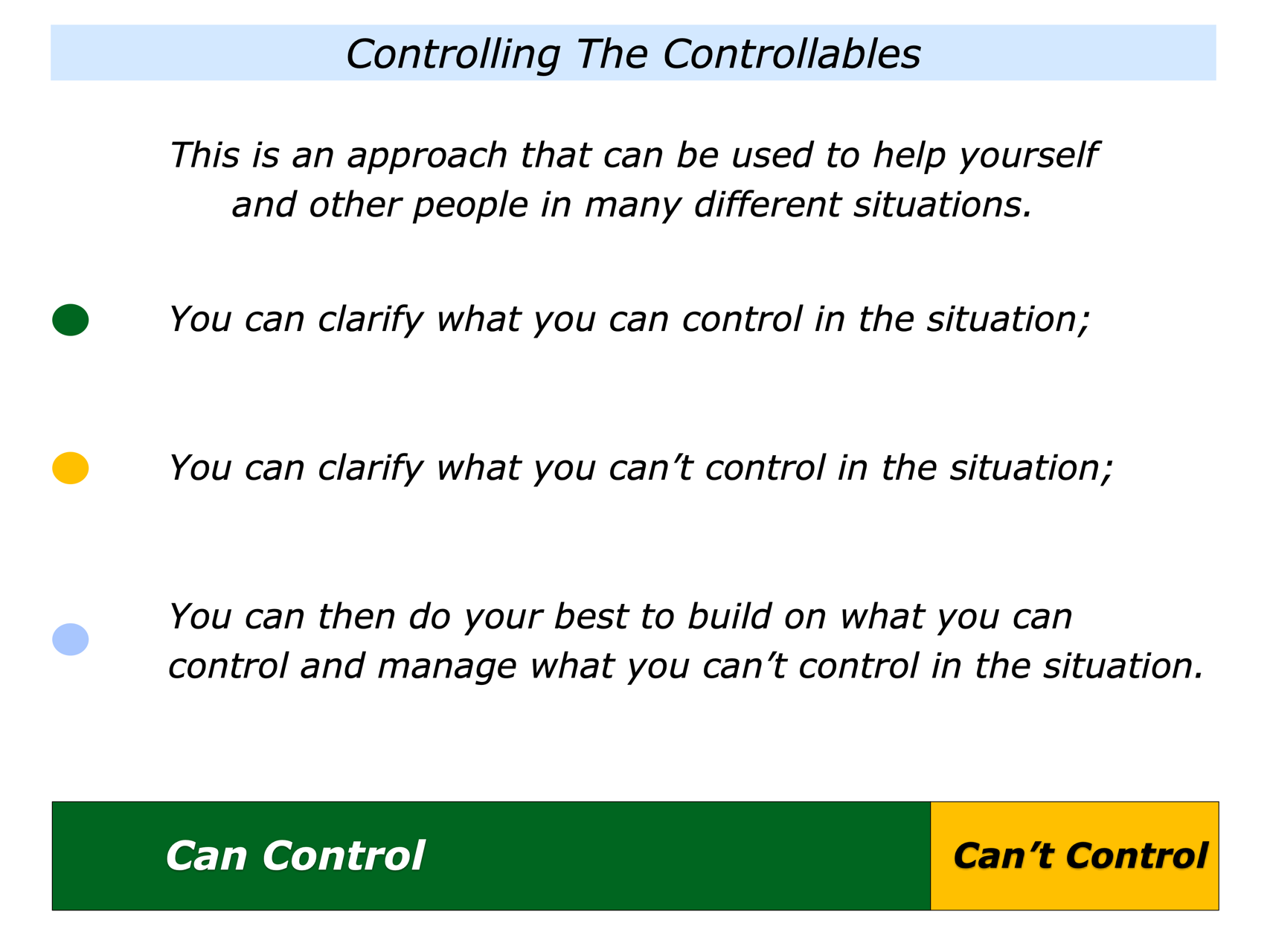 Controlling The Controllables

This is an approach that can be used to help yourself and other people in many different situations.

You can clarify what you can control in the situation;

You can clarify what you can’t control in the situation;

You can then do your best to build on what you can control and manage what you can’t control in the situation.

Can Control

Can’t Control